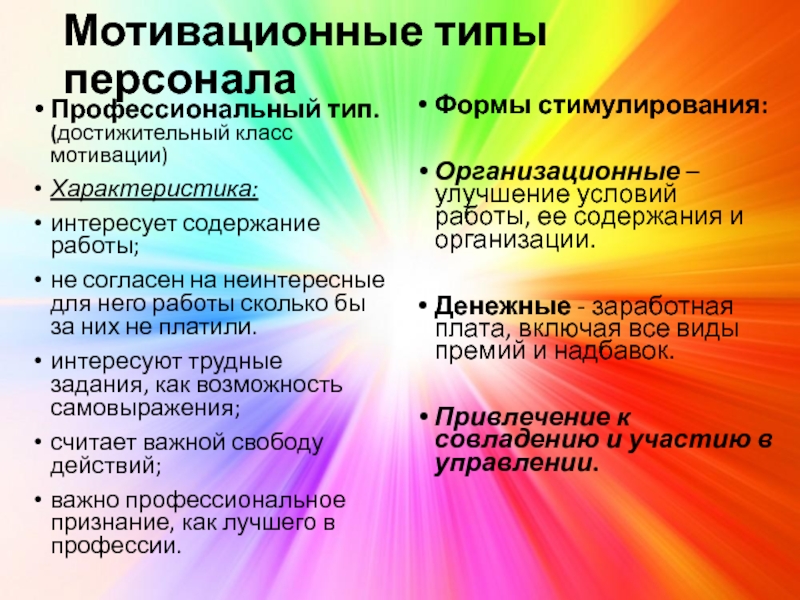 Мотивационные типы персонала

• Профессиональный тип. (достижительный класс мотивации)
• Характеристика:
• интересует содержание работы;
• не согласен на неинтересные для него работы сколько бы за них не платили.
• интересуют трудные задания, как возможность самовыражения;
• считает важной свободу действий;
• важно профессиональное признание, как лучшего в профессии.

• Формы стимулирования:
• Организационные – улучшение условий работы, ее содержания и организации.
• Денежные - заработная плата, включая все виды премий и надбавок.
• Привлечение к совладению и участию в управлении.